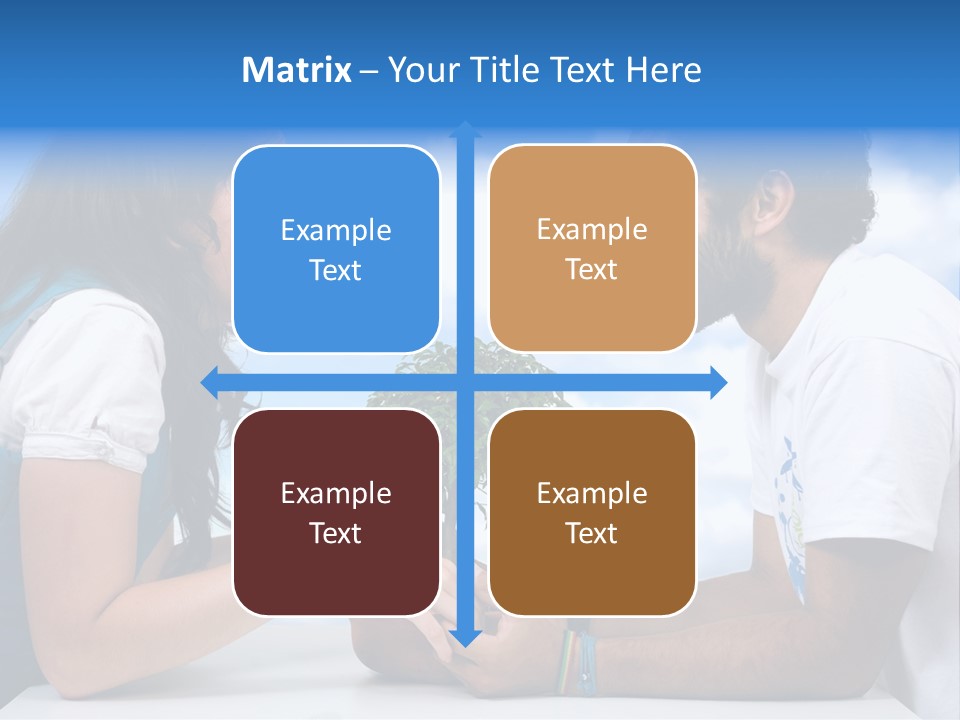 Matrix – Your Title Text Here

Example Text

Example Text

Example Text

Example Text